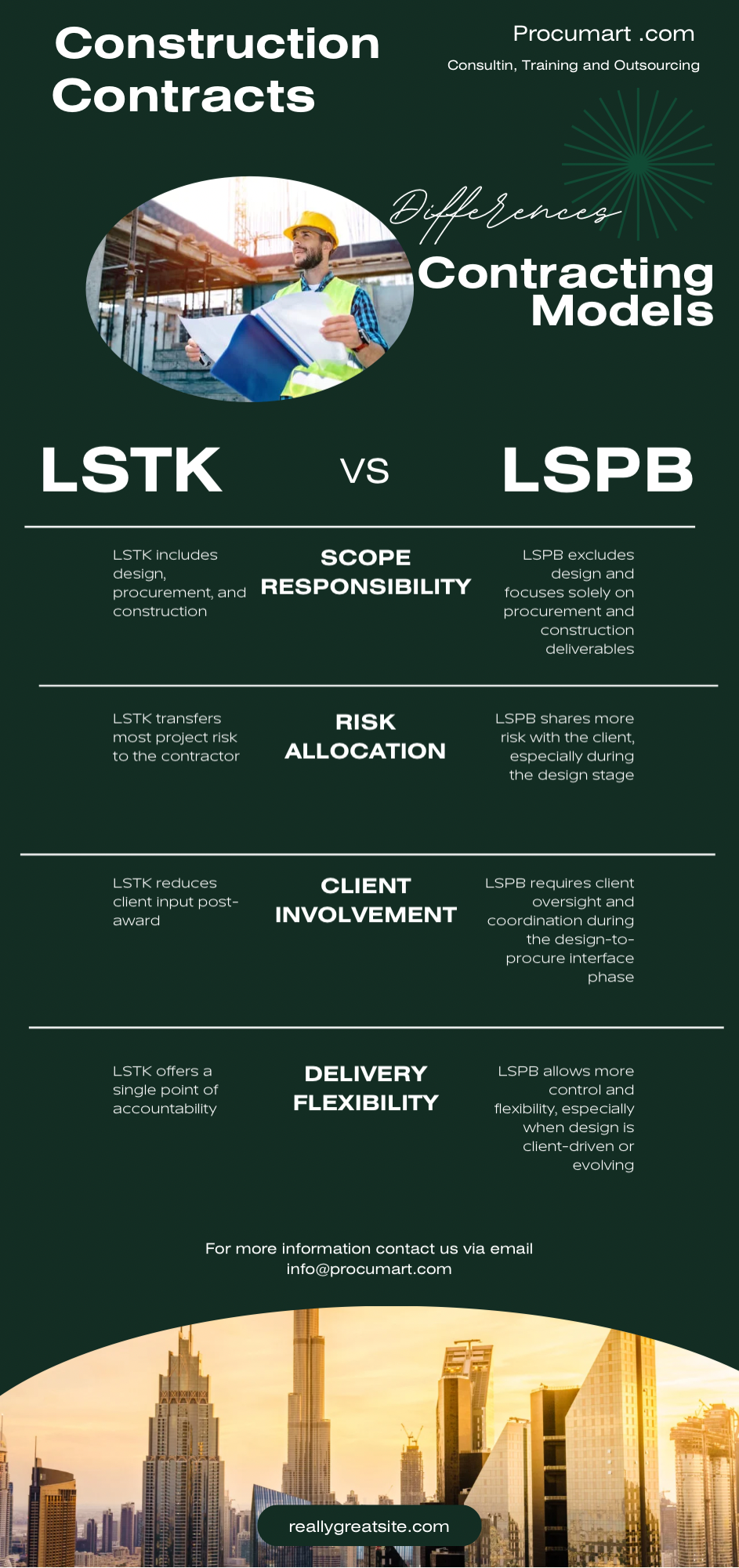 Construction Contracts

Procumart .com

Consultin, Training and Outsourcing

Differences

Contracting Models

LSTK

VS

LSPB

LSTK includes design, procurement, and construction

SCOPE RESPONSIBILITY

LSPB excludes design and focuses solely on procurement and construction deliverables

LSTK transfers most project risk to the contractor

RISK ALLOCATION

LSPB shares more risk with the client, especially during the design stage

LSTK reduces client input post-award

CLIENT INVOLVEMENT

LSPB requires client oversight and coordination during the design-to-procure interface phase

LSTK offers a single point of accountability

DELIVERY FLEXIBILITY

LSPB allows more control and flexibility, especially when design is client-driven or evolving

For more information contact us via email info@procumart.com

reallygreatsite.com